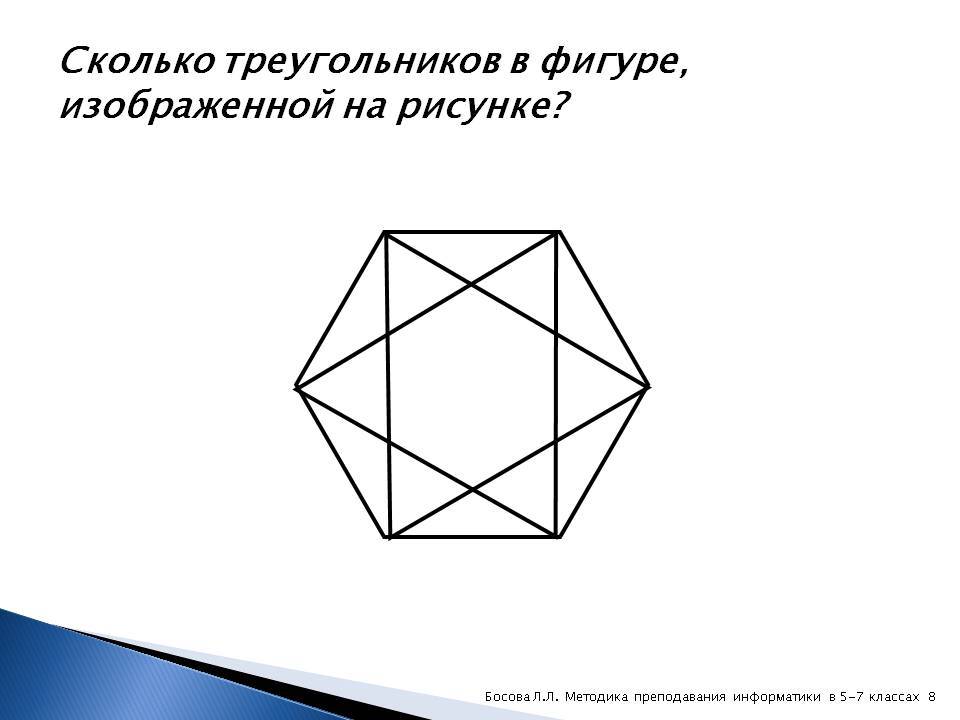 Сколько треугольников в фигуре, изображенной на рисунке?

Босова Л.Л. Методика преподавания информатики в 5-7 классах 8